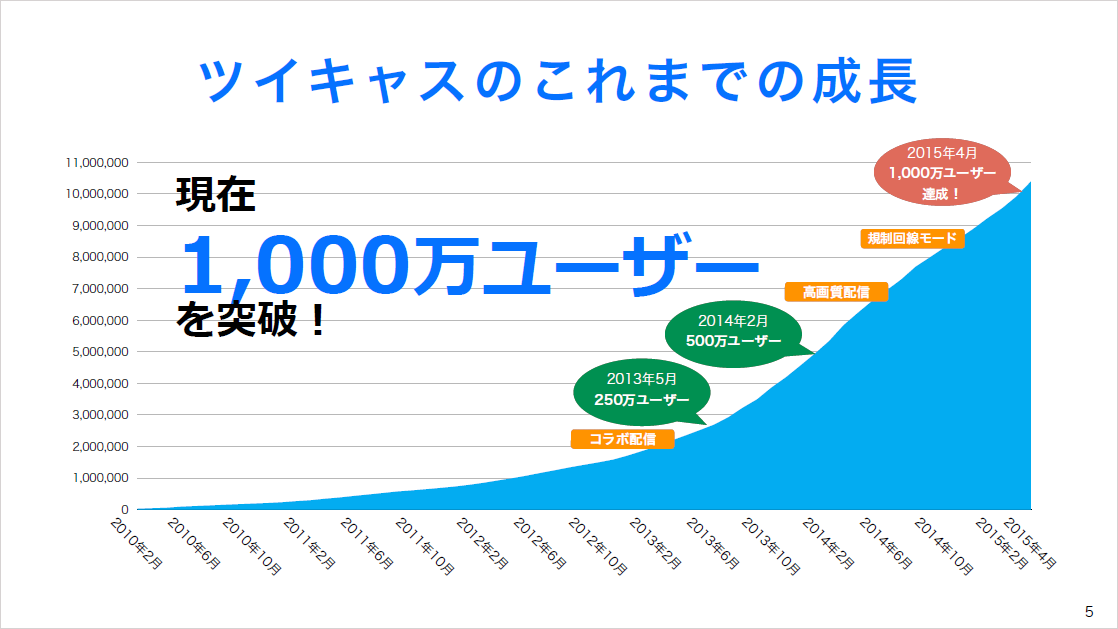 ツイキャスのこれまでの成長

現在
1,000万ユーザー
を突破！

11,000,000
10,000,000
9,000,000
8,000,000
7,000,000
6,000,000
5,000,000
4,000,000
3,000,000
2,000,000
1,000,000
0

2015年4月
1,000万ユーザー
達成！

規制回線モード

高画質配信

2014年2月
500万ユーザー

2013年5月
250万ユーザー

コラボ配信

2010年2月
2010年6月
2010年10月
2011年2月
2011年6月
2011年10月
2012年2月
2012年6月
2012年10月
2013年2月
2013年6月
2013年10月
2014年2月
2014年6月
2014年10月
2015年2月
2015年4月

5